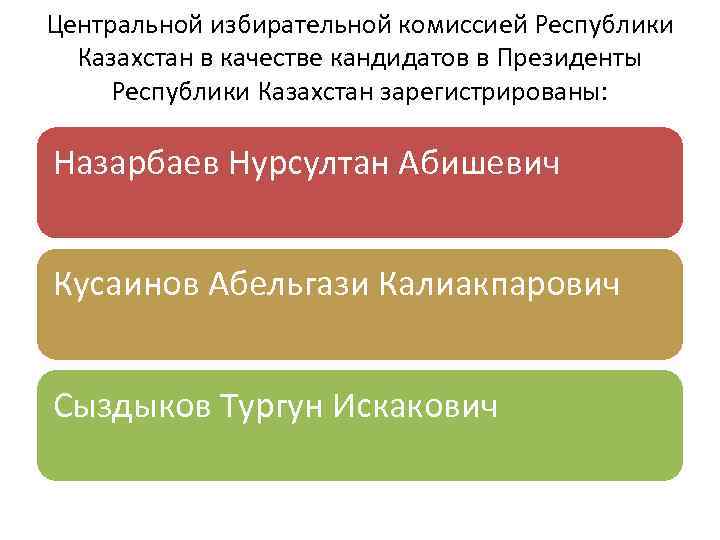 Центральной избирательной комиссией Республики Казахстан в качестве кандидатов в Президенты Республики Казахстан зарегистрированы:

Назарбаев Нурсултан Абишевич

Кусаинов Абельгази Калиакпарович

Сыздыков Тургун Искакович